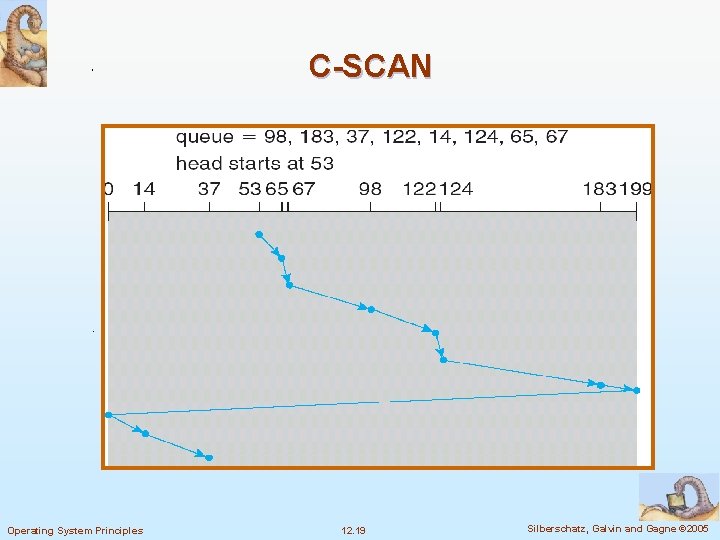 C-SCAN

queue = 98, 183, 37, 122, 14, 124, 65, 67
head starts at 53

0 14 37 53 65 67 98 122 124 183 199

Operating System Principles

12.19

Silberschatz, Galvin and Gagne ©2005